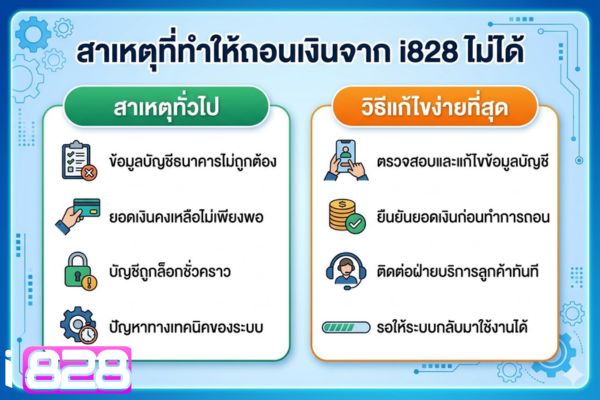 สาเหตุที่ทำให้ถอนเงินจาก i828 ไม่ได้

สาเหตุทั่วไป

ข้อมูลบัญชีธนาคารไม่ถูกต้อง

ยอดเงินคงเหลือไม่เพียงพอ

บัญชีถูกล็อกชั่วคราว

ปัญหาทางเทคนิคของระบบ

วิธีแก้ไขง่ายที่สุด

ตรวจสอบและแก้ไขข้อมูลบัญชี

ยืนยันยอดเงินก่อนทำการถอน

ติดต่อฝ่ายบริการลูกค้าทันที

รอให้ระบบกลับมาใช้งานได้

i828